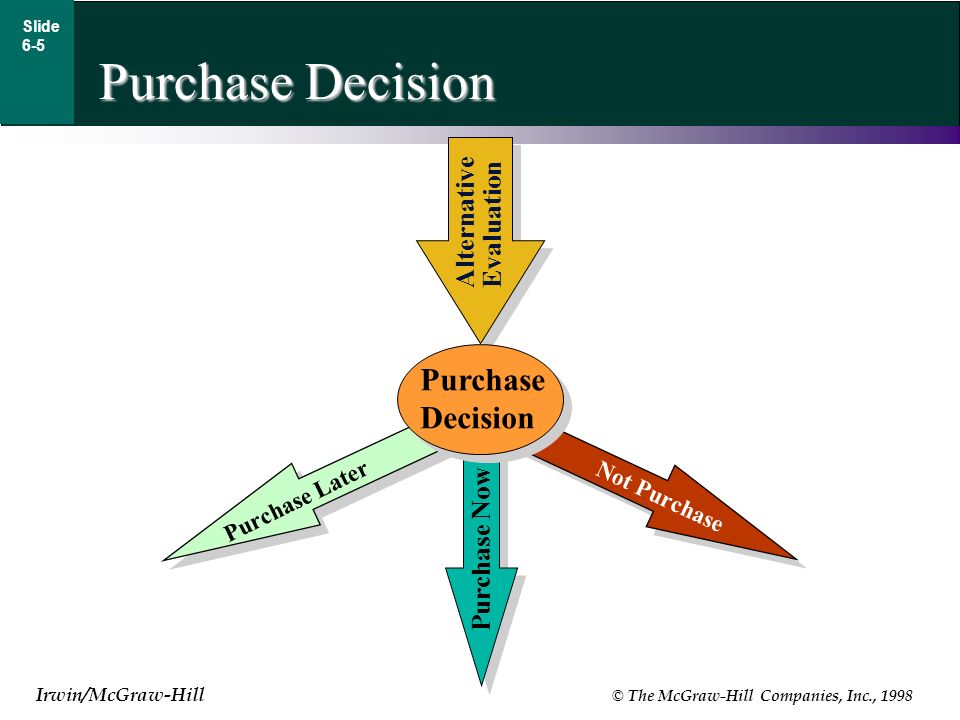 Slide 6-5

Purchase Decision

Alternative Evaluation

Purchase Decision

Purchase Later

Purchase Now

Not Purchase

Irwin/McGraw-Hill

© The McGraw-Hill Companies, Inc., 1998